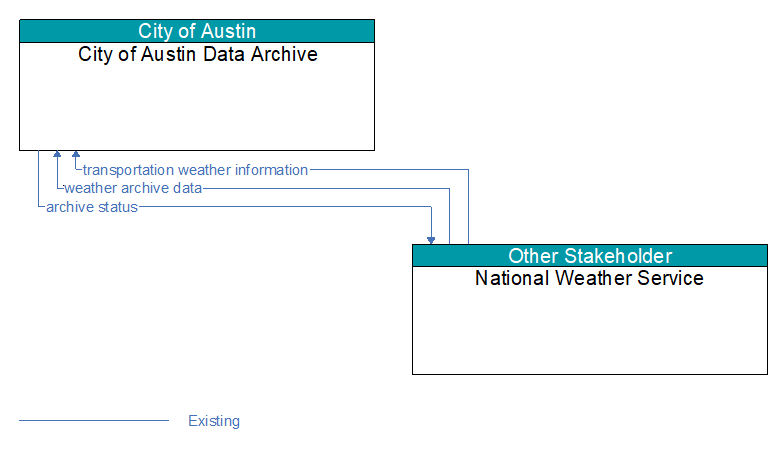 City of Austin
City of Austin Data Archive

transportation weather information
weather archive data
archive status

Other Stakeholder
National Weather Service

Existing